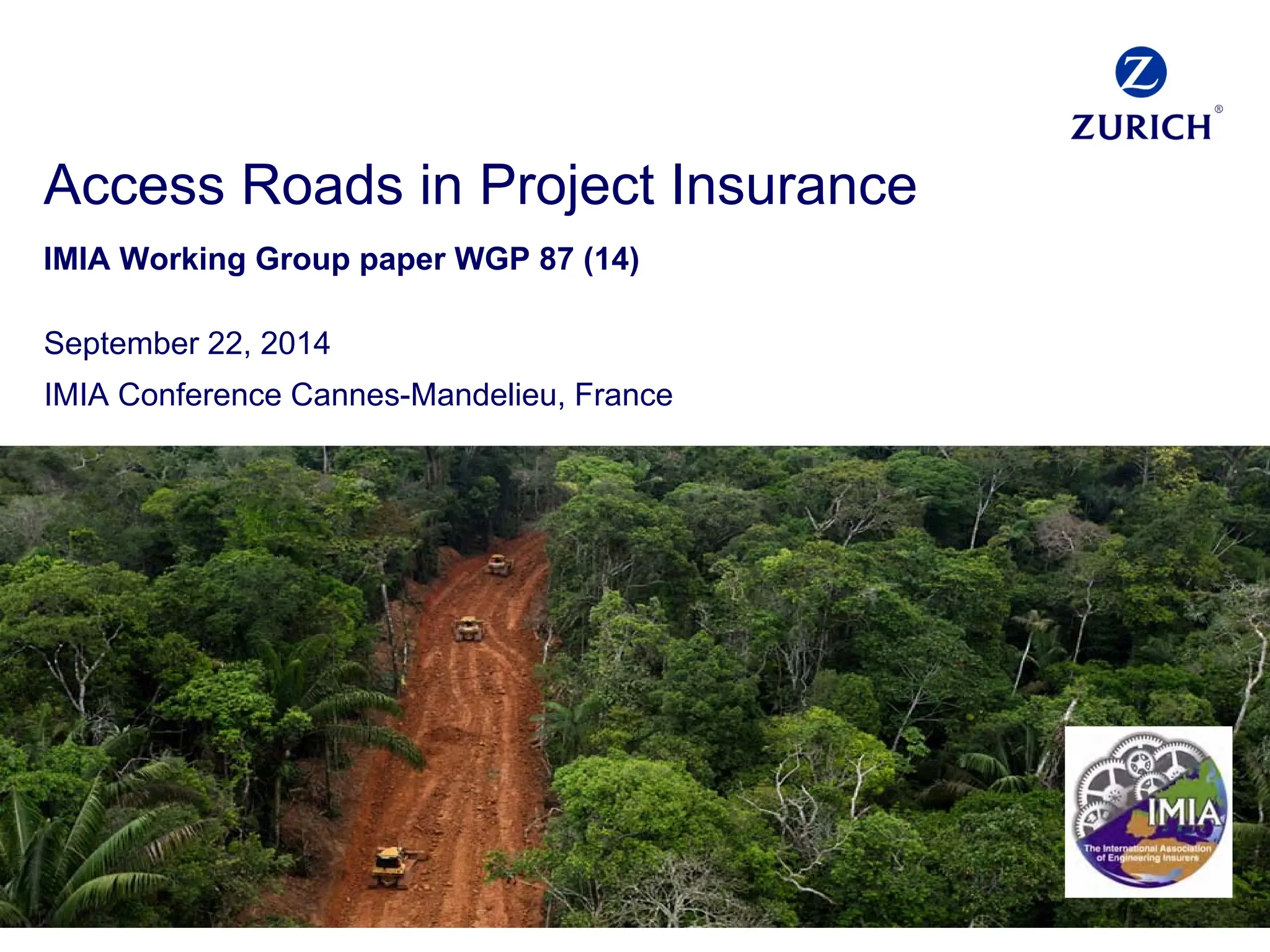 Z
ZURICH®

Access Roads in Project Insurance

IMIA Working Group paper WGP 87 (14)

September 22, 2014

IMIA Conference Cannes-Mandelieu, France

IMIA
The International Association of Engineering Insurers